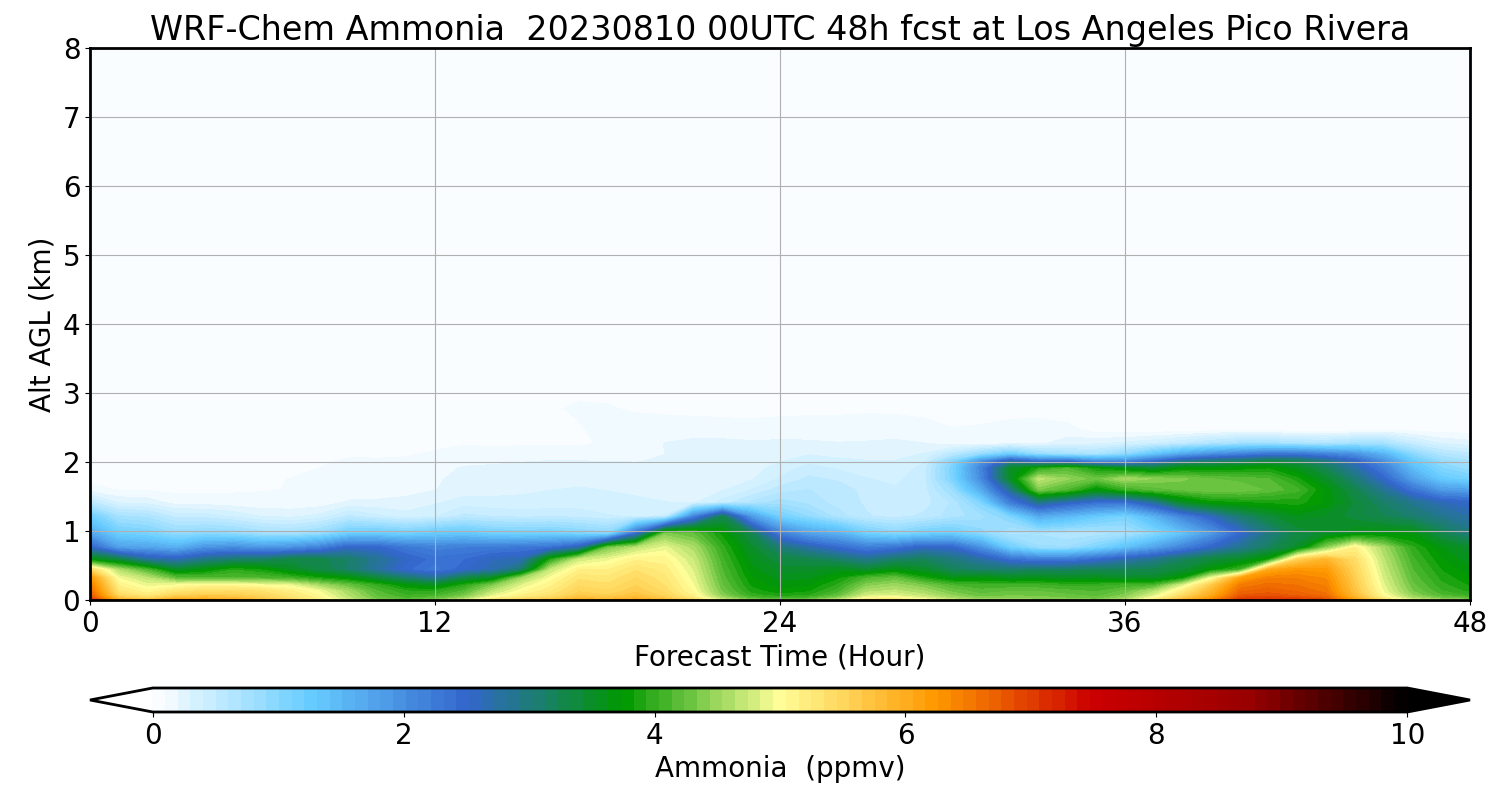 WRF-Chem Ammonia 20230810 00UTC 48h fcst at Los Angeles Pico Rivera

Alt AGL (km)

8
7
6
5
4
3
2
1
0

0
12
24
36
48

Forecast Time (Hour)

0
2
4
6
8
10

Ammonia (ppmv)